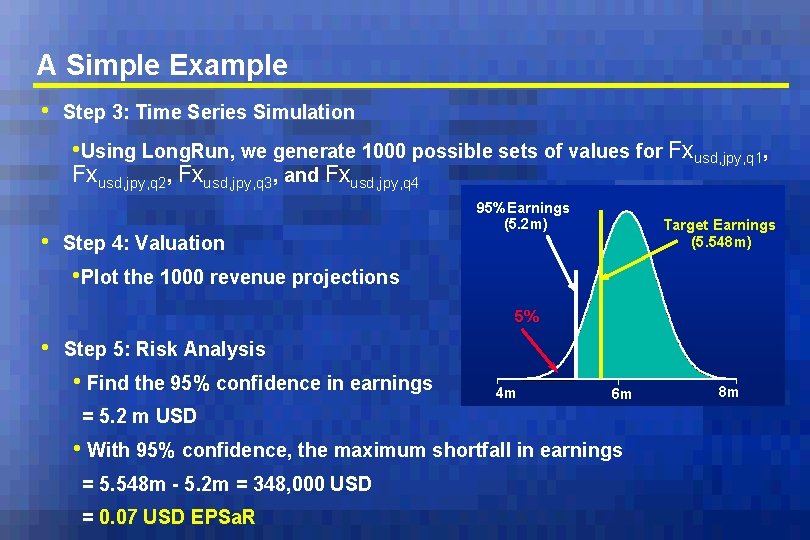 A Simple Example

• Step 3: Time Series Simulation

•Using LongRun, we generate 1000 possible sets of values for $Fx_{usd,jpy,q1}$, $Fx_{usd,jpy,q2}$, $Fx_{usd,jpy,q3}$, and $Fx_{usd,jpy,q4}$

• Step 4: Valuation

•Plot the 1000 revenue projections

• Step 5: Risk Analysis

• Find the 95% confidence in earnings = 5.2 m USD

• With 95% confidence, the maximum shortfall in earnings = 5.548m - 5.2m = 348,000 USD = 0.07 USD EPSaR

95% Earnings (5.2m)

Target Earnings (5.548m)

5%

4m

6m

8m